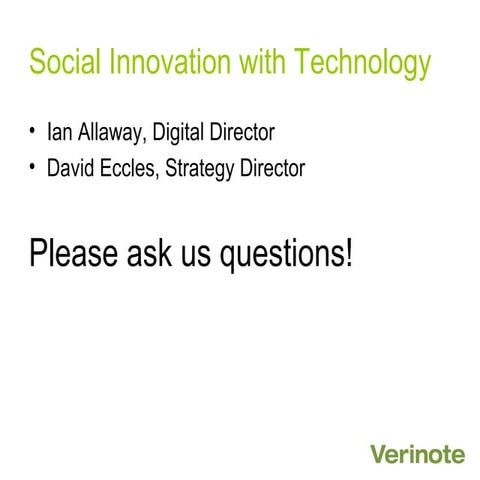 Social Innovation with Technology

• Ian Allaway, Digital Director
• David Eccles, Strategy Director

Please ask us questions!

Verinote